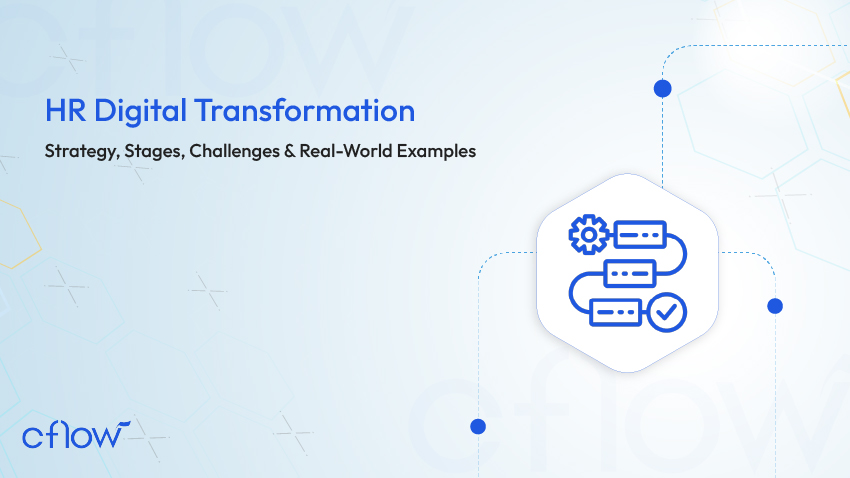 HR Digital Transformation

Strategy, Stages, Challenges & Real-World Examples

cflow